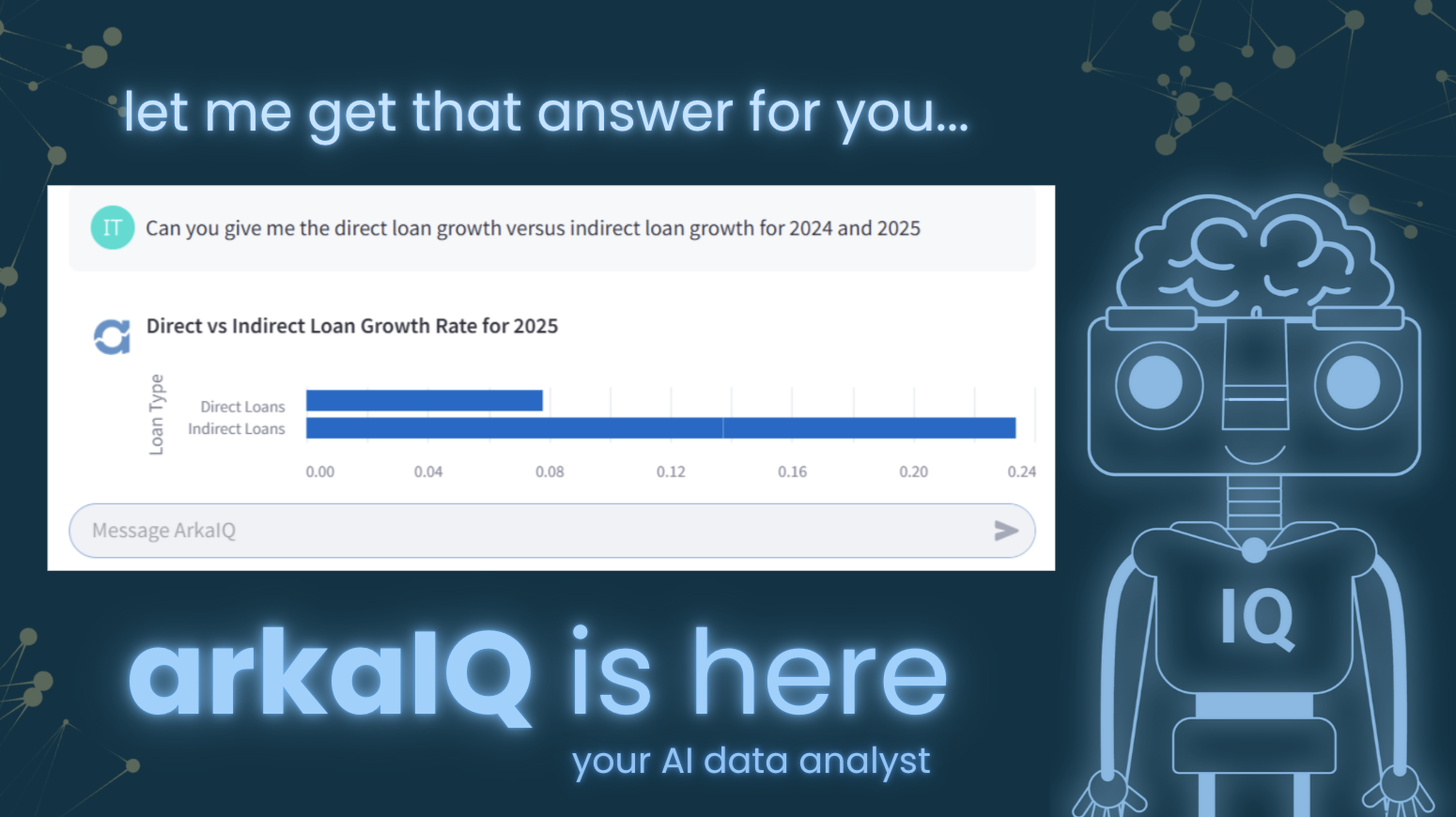 let me get that answer for you...

IT Can you give me the direct loan growth versus indirect loan growth for 2024 and 2025

Direct vs Indirect Loan Growth Rate for 2025

Loan Type

Direct Loans
Indirect Loans

0.00 0.04 0.08 0.12 0.16 0.20 0.24

Message ArkaIQ

IQ

arkaIQ is here
your AI data analyst